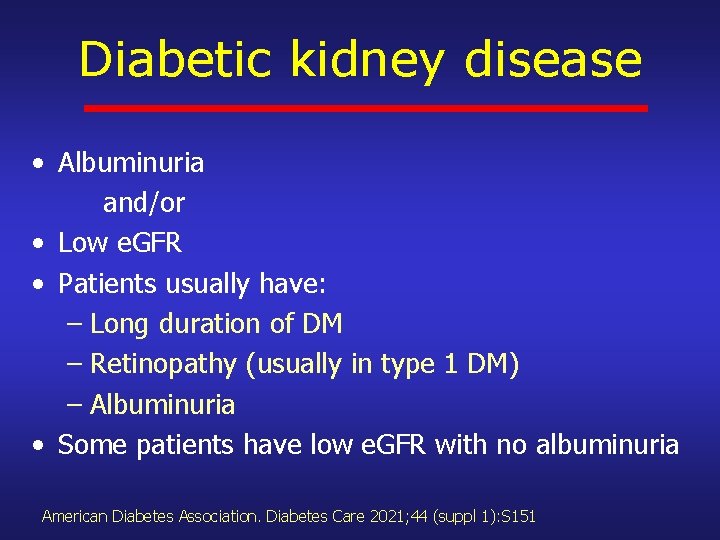 Diabetic kidney disease

• Albuminuria
and/or
• Low eGFR
• Patients usually have:
– Long duration of DM
– Retinopathy (usually in type 1 DM)
– Albuminuria
• Some patients have low eGFR with no albuminuria

American Diabetes Association. Diabetes Care 2021;44 (suppl 1):S151